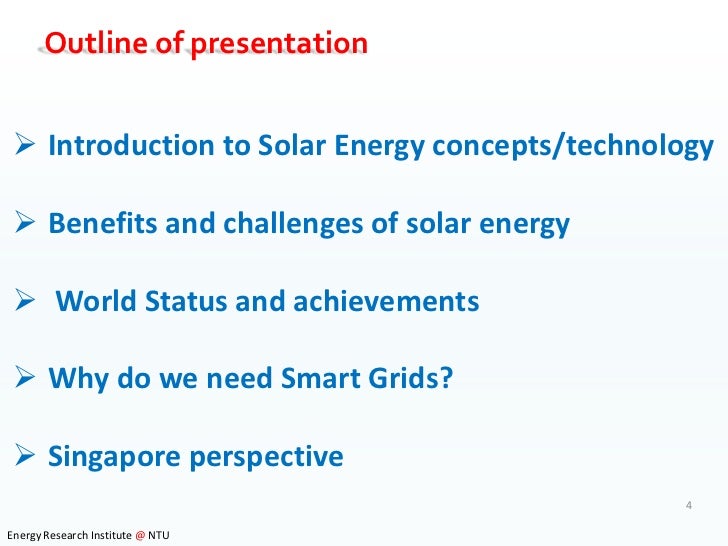 Outline of presentation

➢ Introduction to Solar Energy concepts/technology

➢ Benefits and challenges of solar energy

➢ World Status and achievements

➢ Why do we need Smart Grids?

➢ Singapore perspective

4

Energy Research Institute @ NTU